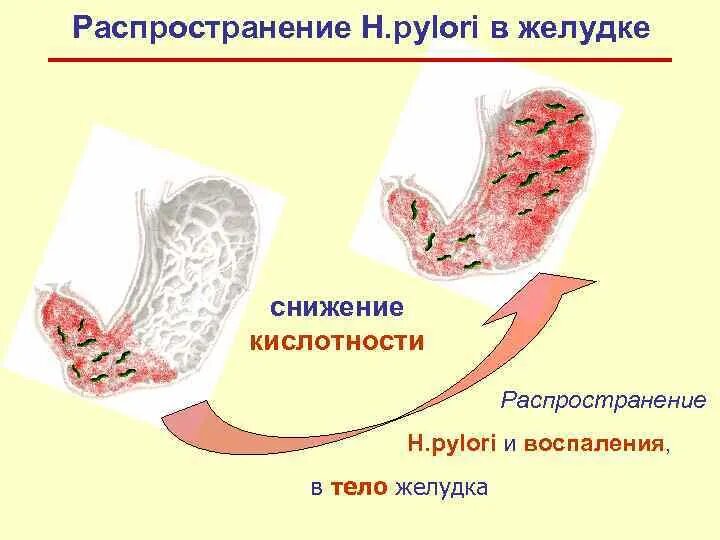 Распространение H.pylori в желудке

снижение
кислотности

Распространение
H.pylori и воспаления,
в тело желудка